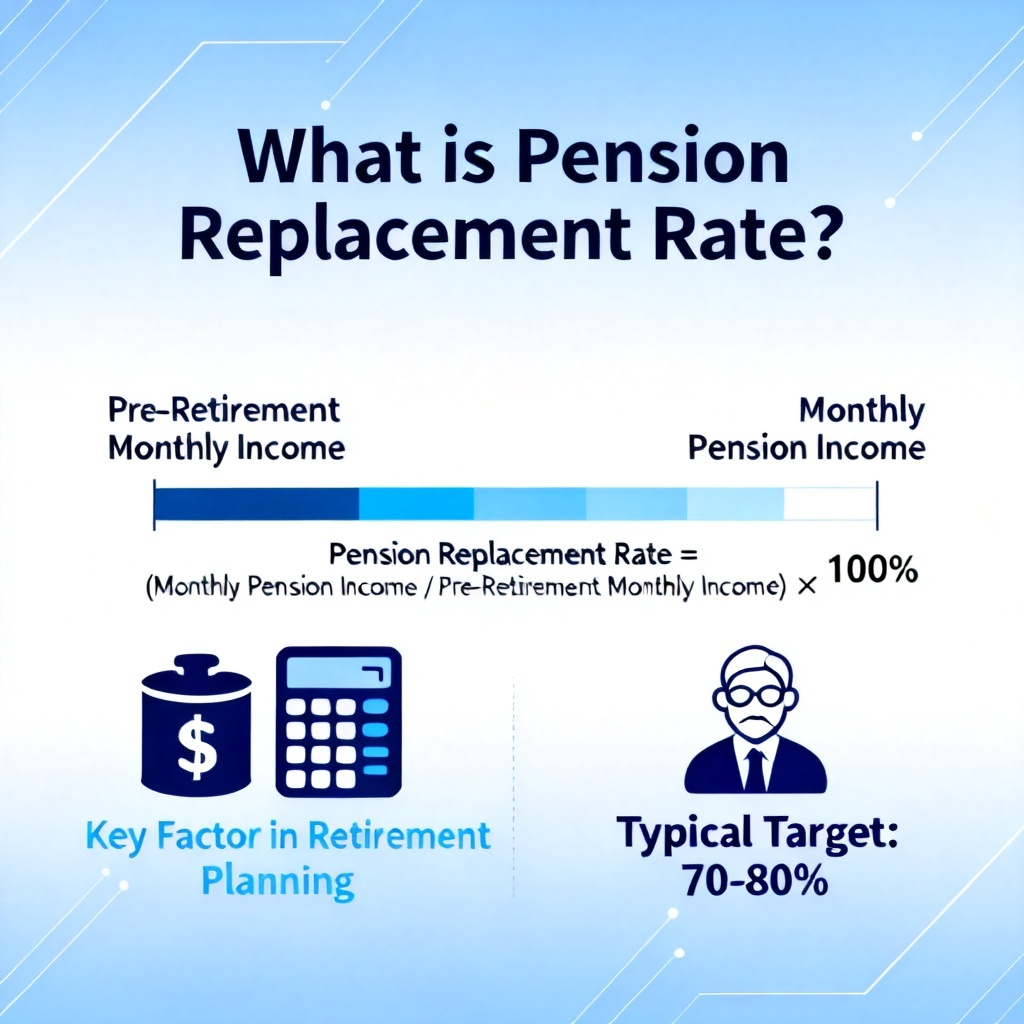 What is Pension Replacement Rate?

Pre-Retirement Monthly Income

Monthly Pension Income

Pension Replacement Rate = (Monthly Pension Income / Pre-Retirement Monthly Income) × 100%

$

Key Factor in Retirement Planning

Typical Target: 70-80%